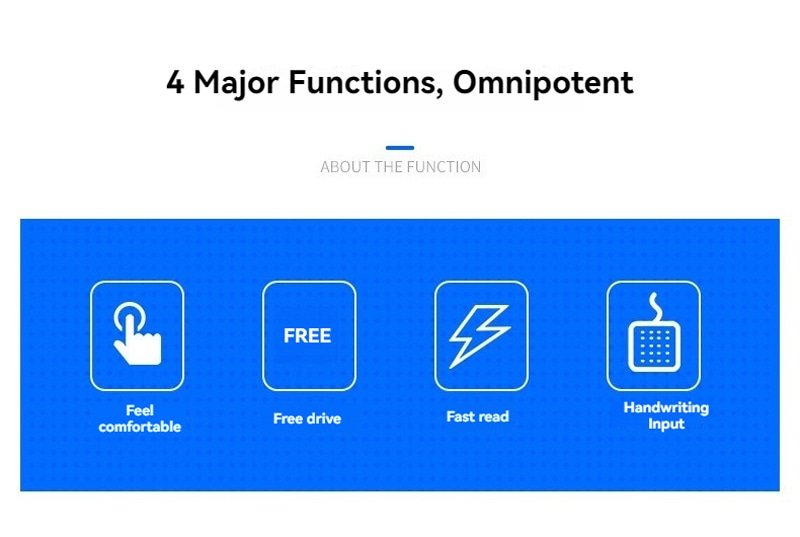 4 Major Functions, Omnipotent

ABOUT THE FUNCTION

Feel comfortable

FREE

Free drive

Fast read

Handwriting Input